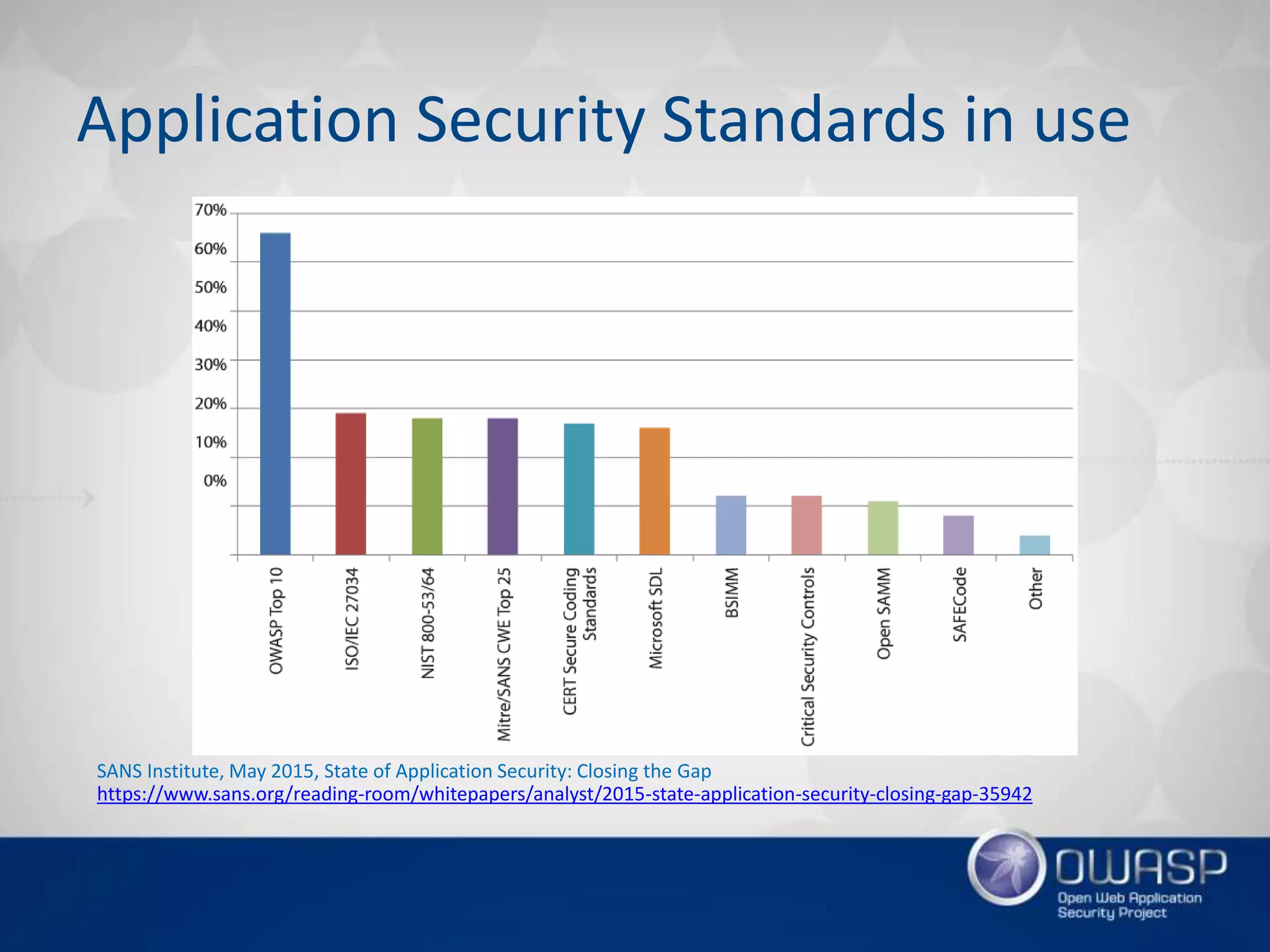 Application Security Standards in use

70%
60%
50%
40%
30%
20%
10%
0%

OWASP Top 10
ISO/IEC 27034
NIST 800-53/64
Mitre/SANS CWE Top 25
CERT Secure Coding Standards
Microsoft SDL
BSIMM
Critical Security Controls
Open SAMM
SAFECode
Other

SANS Institute, May 2015, State of Application Security: Closing the Gap
https://www.sans.org/reading-room/whitepapers/analyst/2015-state-application-security-closing-gap-35942

OWASP
Open Web Application Security Project